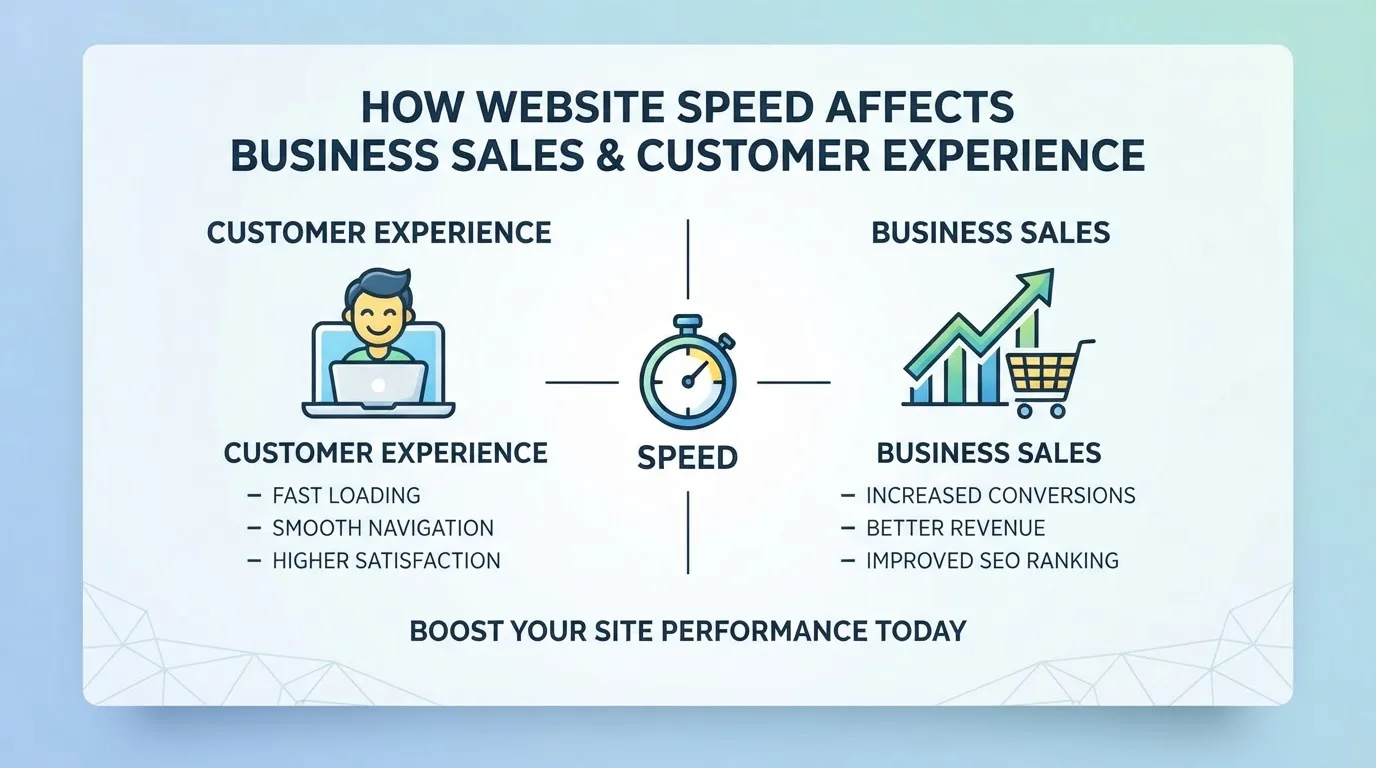 HOW WEBSITE SPEED AFFECTS
BUSINESS SALES & CUSTOMER EXPERIENCE

CUSTOMER EXPERIENCE

CUSTOMER EXPERIENCE
– FAST LOADING
– SMOOTH NAVIGATION
– HIGHER SATISFACTION

SPEED

BUSINESS SALES

BUSINESS SALES
– INCREASED CONVERSIONS
– BETTER REVENUE
– IMPROVED SEO RANKING

BOOST YOUR SITE PERFORMANCE TODAY